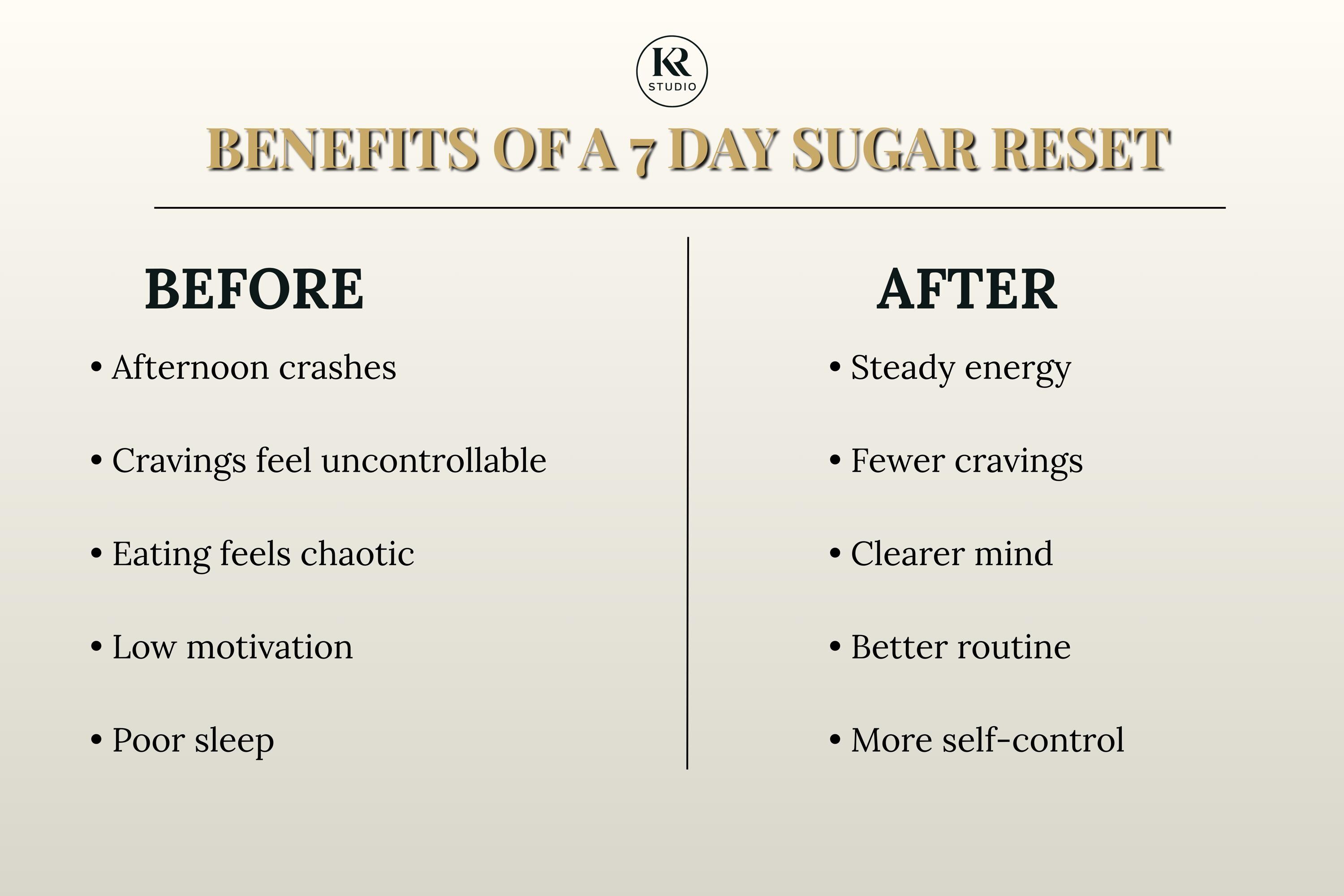 KR
STUDIO

BENEFITS OF A 7 DAY SUGAR RESET

BEFORE

• Afternoon crashes

• Cravings feel uncontrollable

• Eating feels chaotic

• Low motivation

• Poor sleep

AFTER

• Steady energy

• Fewer cravings

• Clearer mind

• Better routine

• More self-control